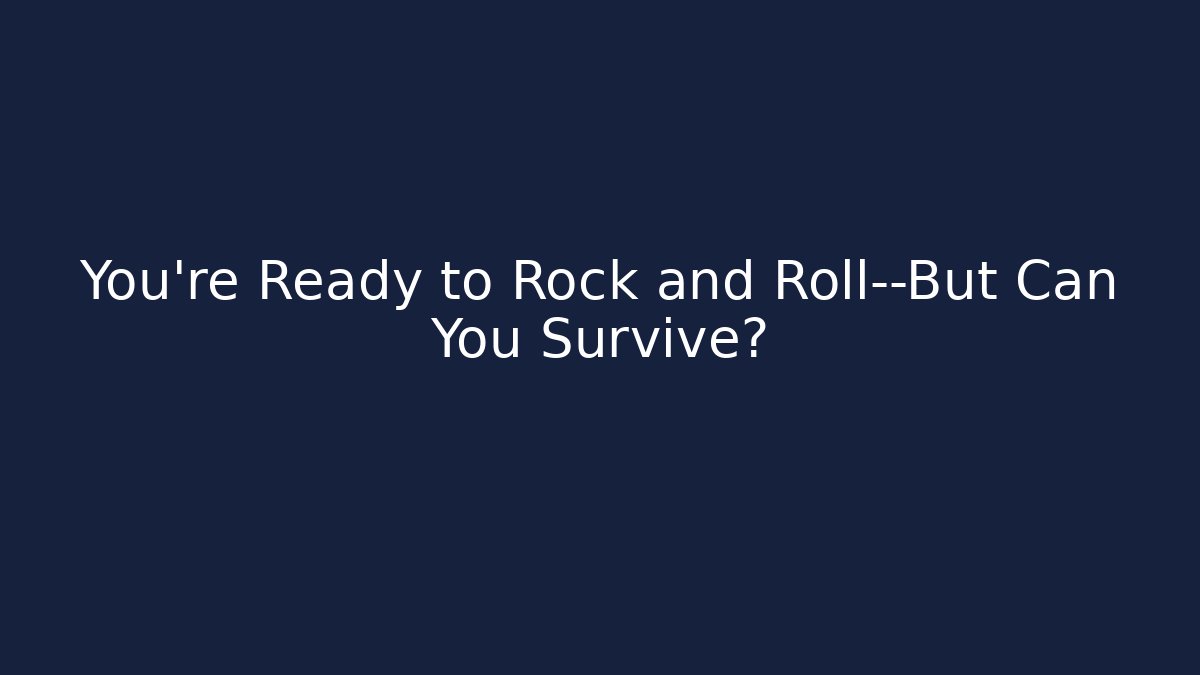 You're Ready to Rock and Roll--But Can You Survive?